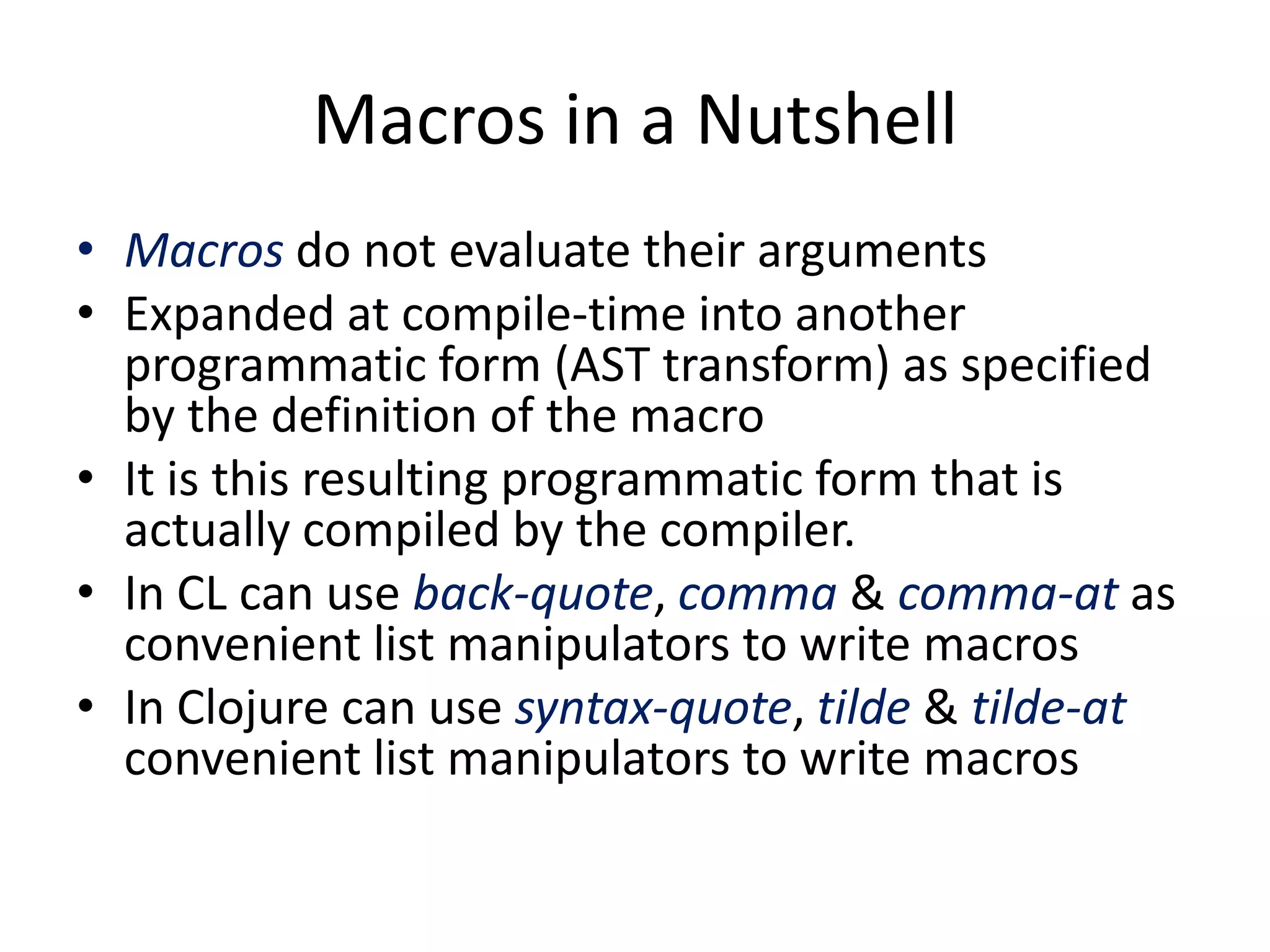 Macros in a Nutshell

• Macros do not evaluate their arguments
• Expanded at compile-time into another programmatic form (AST transform) as specified by the definition of the macro
• It is this resulting programmatic form that is actually compiled by the compiler.
• In CL can use back-quote, comma & comma-at as convenient list manipulators to write macros
• In Clojure can use syntax-quote, tilde & tilde-at convenient list manipulators to write macros